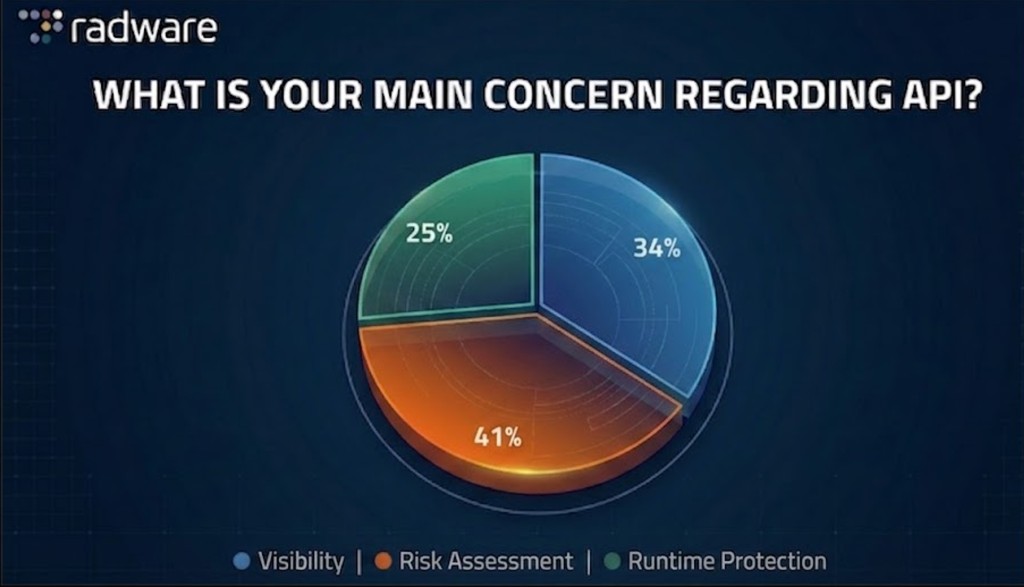 radware

WHAT IS YOUR MAIN CONCERN REGARDING API?

25%

34%

41%

Visibility | Risk Assessment | Runtime Protection